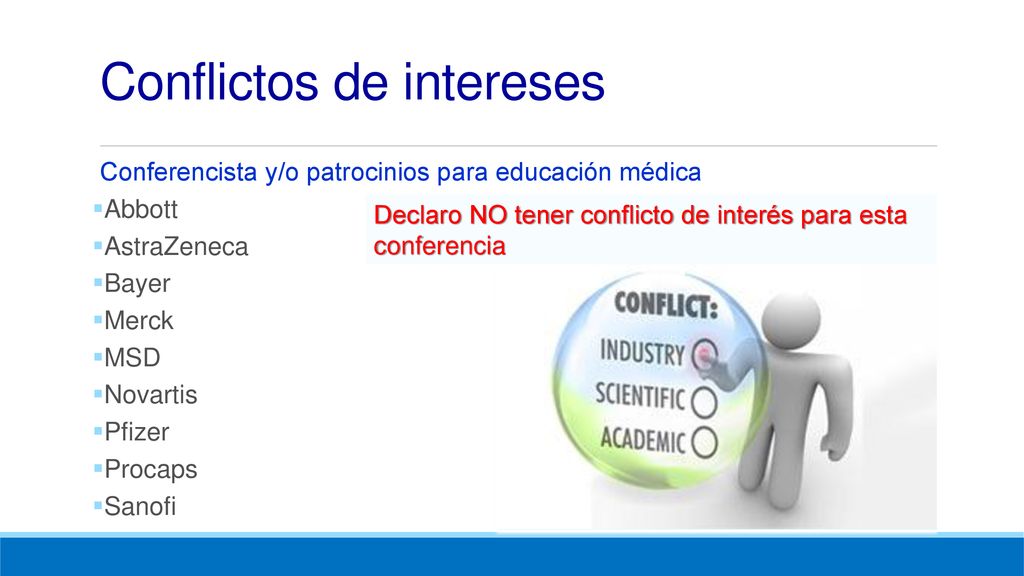 Conflictos de intereses

Conferencista y/o patrocinios para educación médica

Abbott
AstraZeneca
Bayer
Merck
MSD
Novartis
Pfizer
Procaps
Sanofi

Declaro NO tener conflicto de interés para esta conferencia

CONFLICT:
INDUSTRY
SCIENTIFIC
ACADEMIC